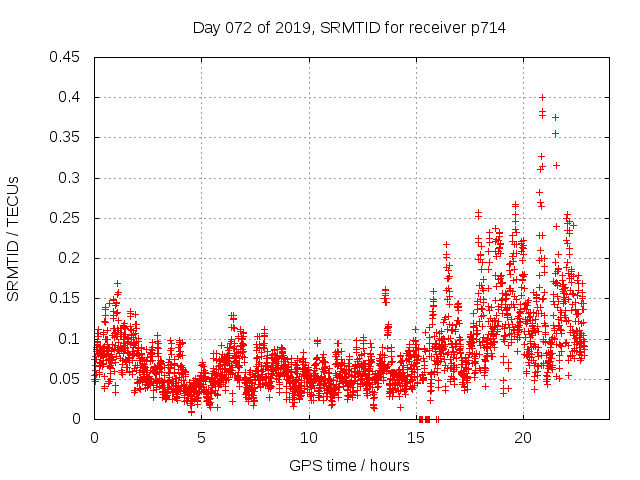 Day 072 of 2019, SRMTID for receiver p714

SRMTID / TECUs

0.45
0.4
0.35
0.3
0.25
0.2
0.15
0.1
0.05
0

0
5
10
15
20

GPS time / hours